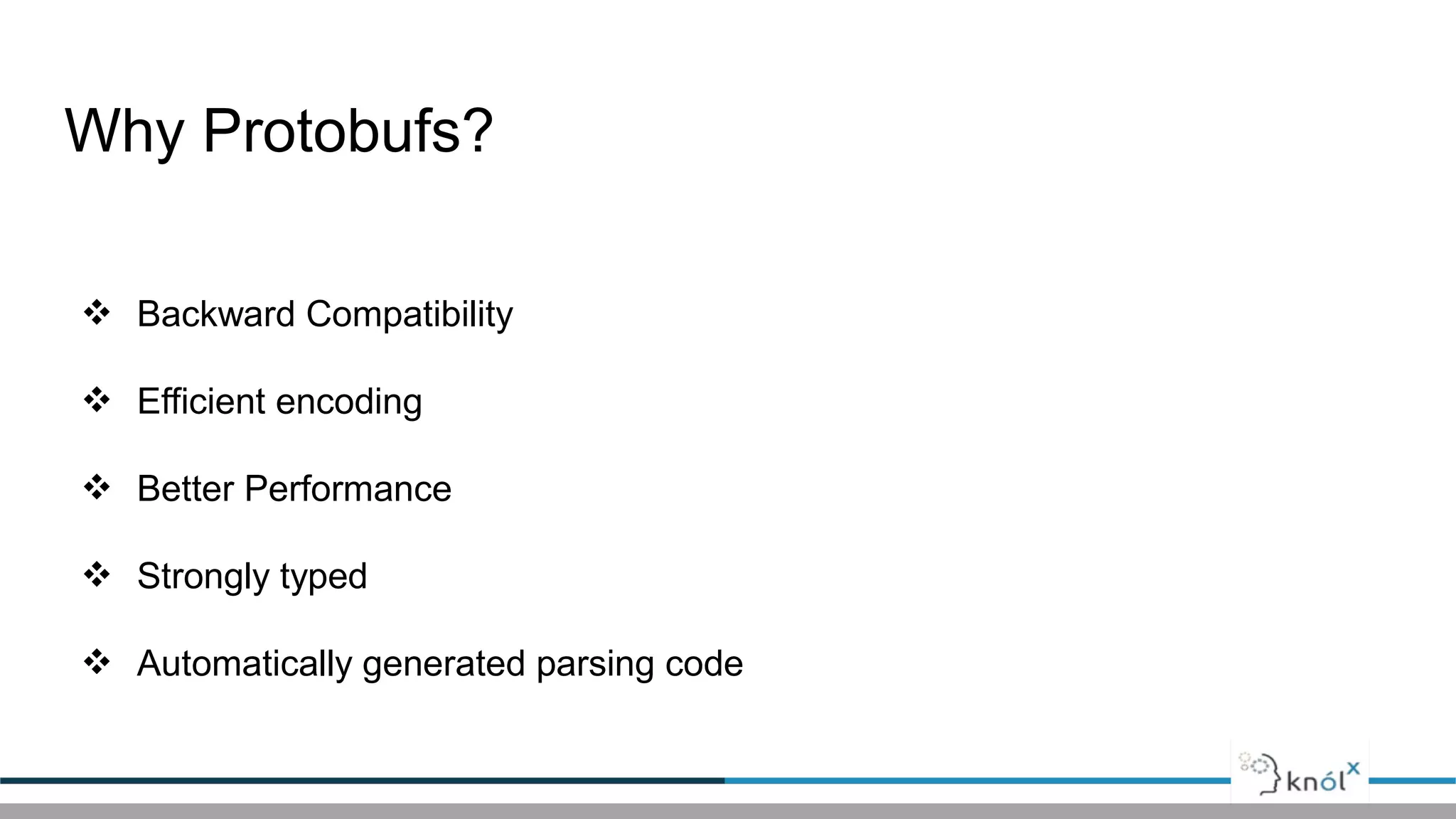 Why Protobufs?

❖ Backward Compatibility

❖ Efficient encoding

❖ Better Performance

❖ Strongly typed

❖ Automatically generated parsing code

knólx